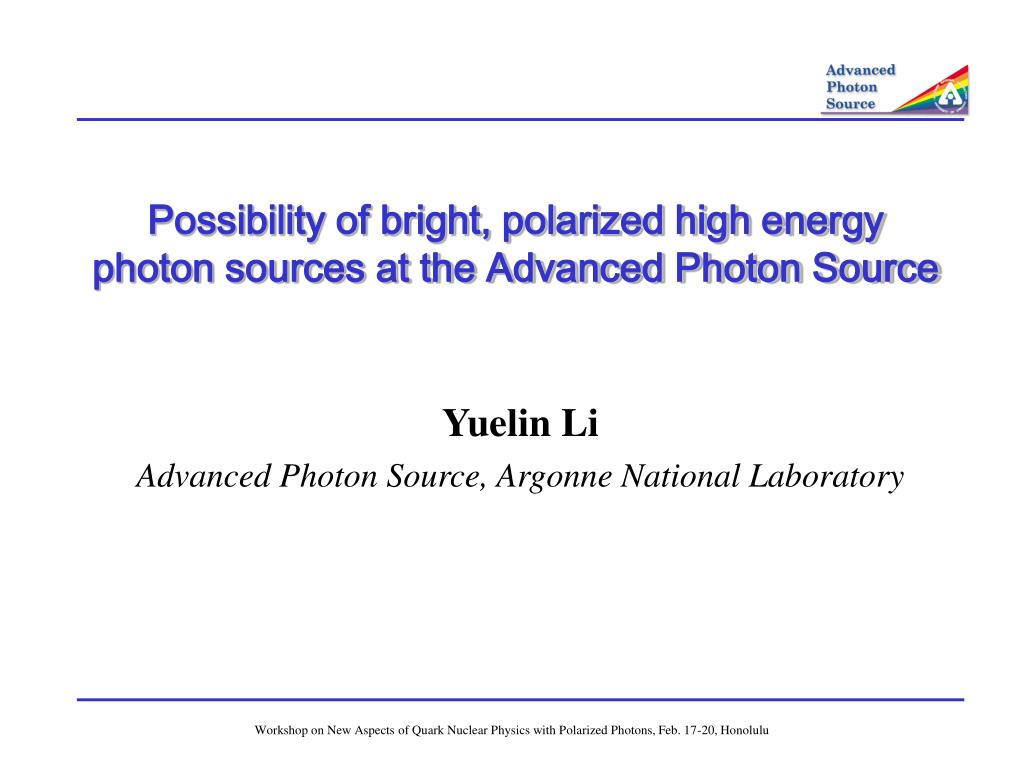 Advanced Photon Source

Possibility of bright, polarized high energy photon sources at the Advanced Photon Source

Yuelin Li

Advanced Photon Source, Argonne National Laboratory

Workshop on New Aspects of Quark Nuclear Physics with Polarized Photons, Feb. 17-20, Honolulu